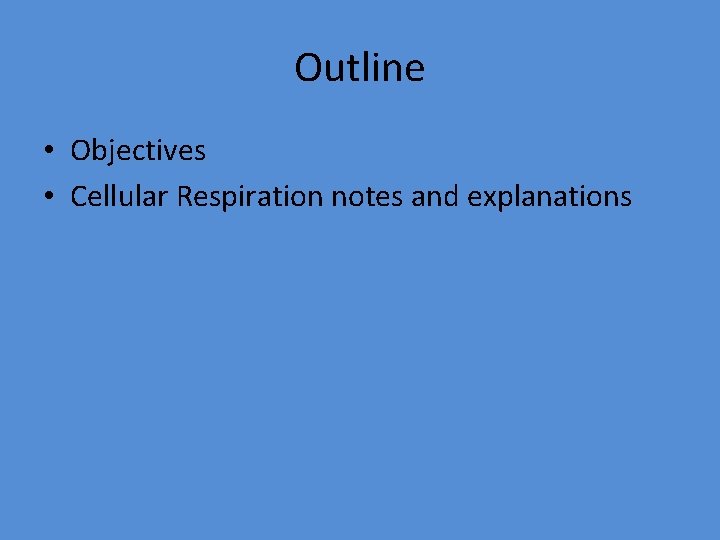 Outline

• Objectives
• Cellular Respiration notes and explanations